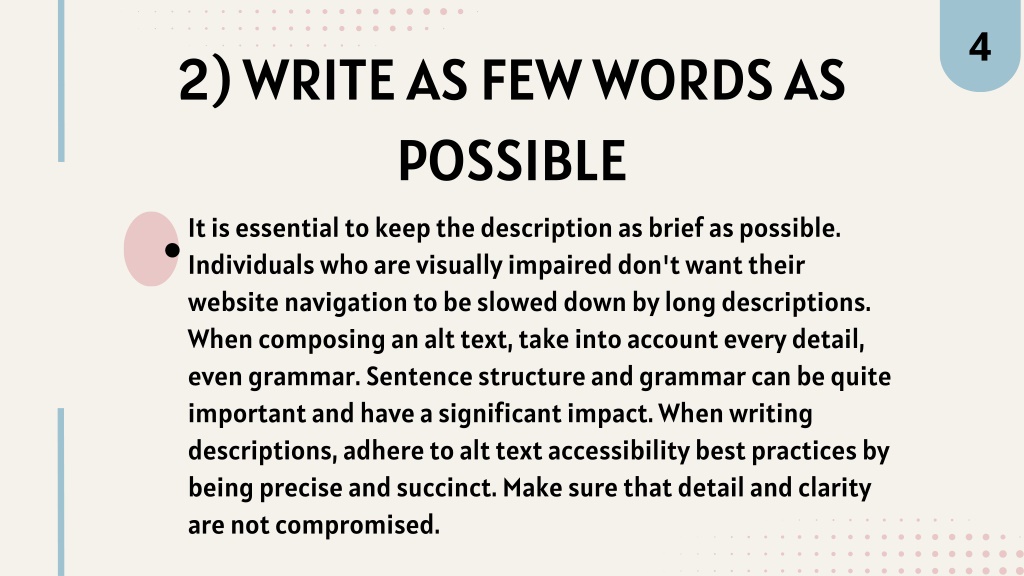 4

2) WRITE AS FEW WORDS AS POSSIBLE

It is essential to keep the description as brief as possible. Individuals who are visually impaired don't want their website navigation to be slowed down by long descriptions. When composing an alt text, take into account every detail, even grammar. Sentence structure and grammar can be quite important and have a significant impact. When writing descriptions, adhere to alt text accessibility best practices by being precise and succinct. Make sure that detail and clarity are not compromised.